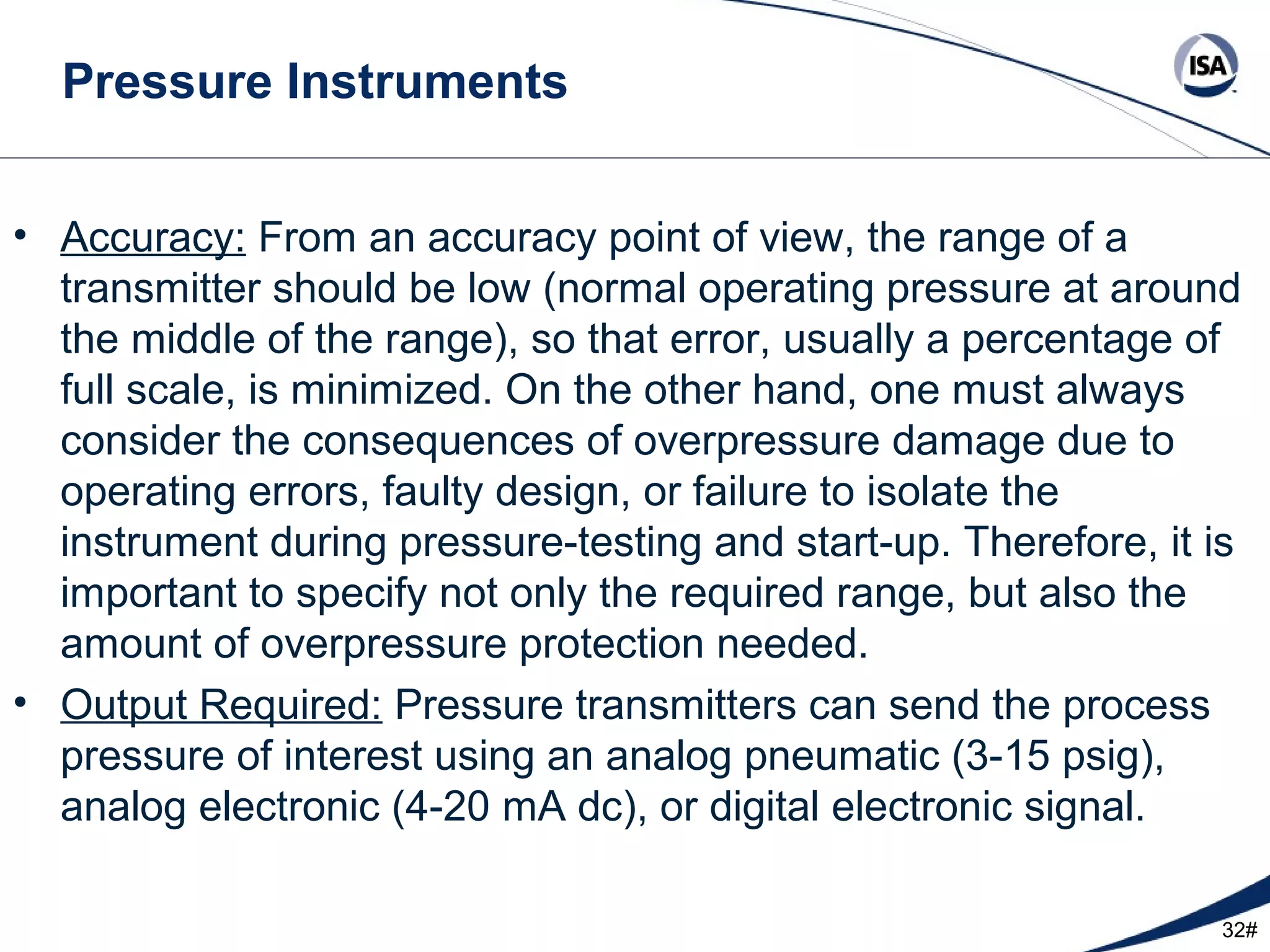 Pressure Instruments

ISA

• Accuracy: From an accuracy point of view, the range of a transmitter should be low (normal operating pressure at around the middle of the range), so that error, usually a percentage of full scale, is minimized. On the other hand, one must always consider the consequences of overpressure damage due to operating errors, faulty design, or failure to isolate the instrument during pressure-testing and start-up. Therefore, it is important to specify not only the required range, but also the amount of overpressure protection needed.

• Output Required: Pressure transmitters can send the process pressure of interest using an analog pneumatic (3-15 psig), analog electronic (4-20 mA dc), or digital electronic signal.

32#